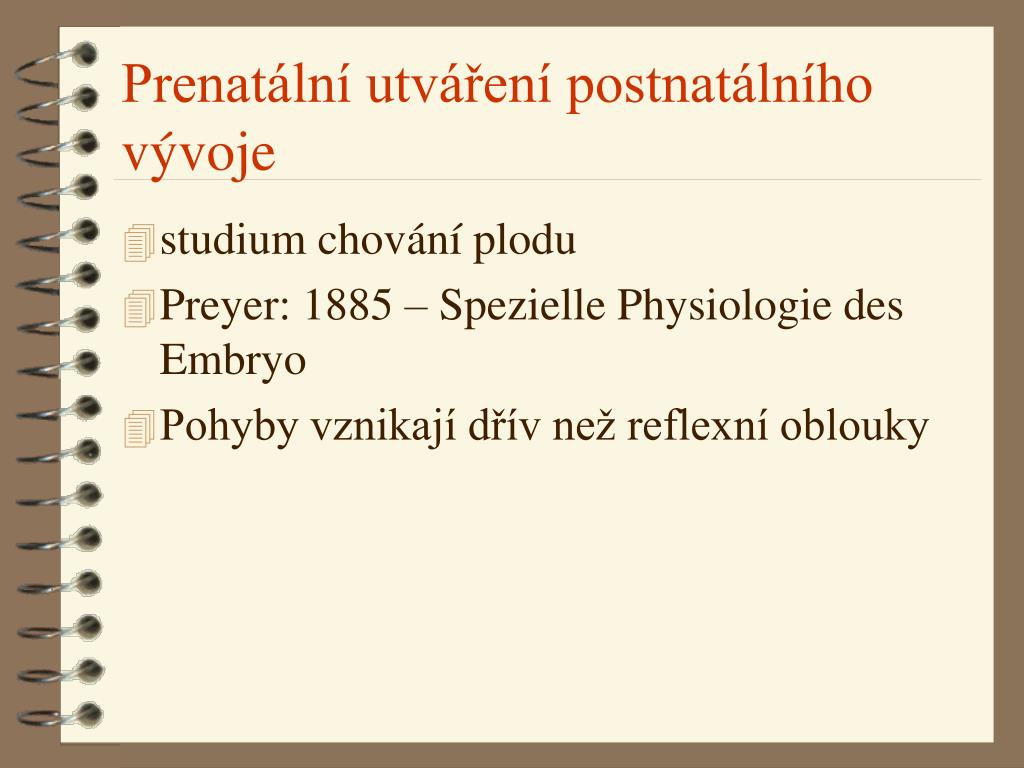 Prenatální utváření postnatálního vývoje

studium chování plodu

Preyer: 1885 – Spezielle Physiologie des Embryo

Pohyby vznikají dřív než reflexní oblouky